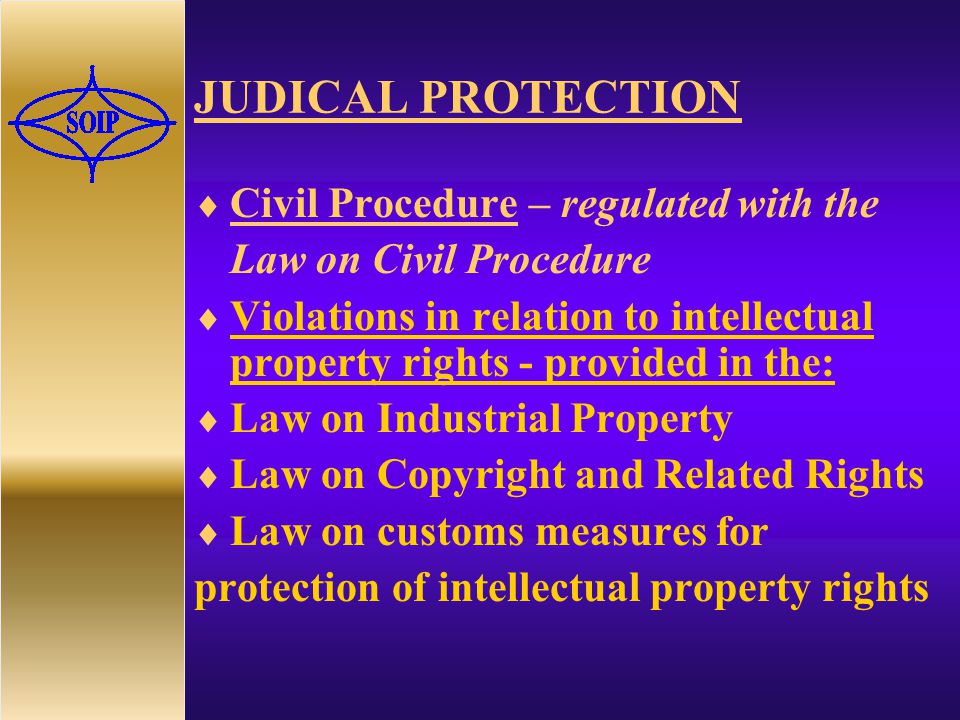 SOIP

JUDICAL PROTECTION

♦ Civil Procedure – regulated with the Law on Civil Procedure

♦ Violations in relation to intellectual property rights - provided in the:

♦ Law on Industrial Property

♦ Law on Copyright and Related Rights

♦ Law on customs measures for protection of intellectual property rights